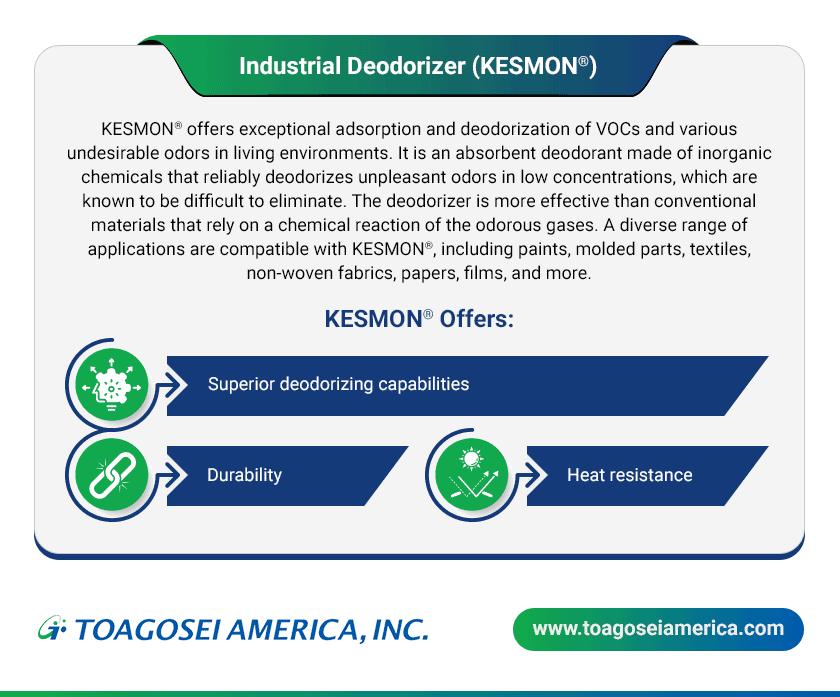 Industrial Deodorizer (KESMON®)

KESMON® offers exceptional adsorption and deodorization of VOCs and various undesirable odors in living environments. It is an absorbent deodorant made of inorganic chemicals that reliably deodorizes unpleasant odors in low concentrations, which are known to be difficult to eliminate. The deodorizer is more effective than conventional materials that rely on a chemical reaction of the odorous gases. A diverse range of applications are compatible with KESMON®, including paints, molded parts, textiles, non-woven fabrics, papers, films, and more.

KESMON® Offers:

Superior deodorizing capabilities

Durability

Heat resistance

TOAGOSEI AMERICA, INC.

www.toagoseiamerica.com